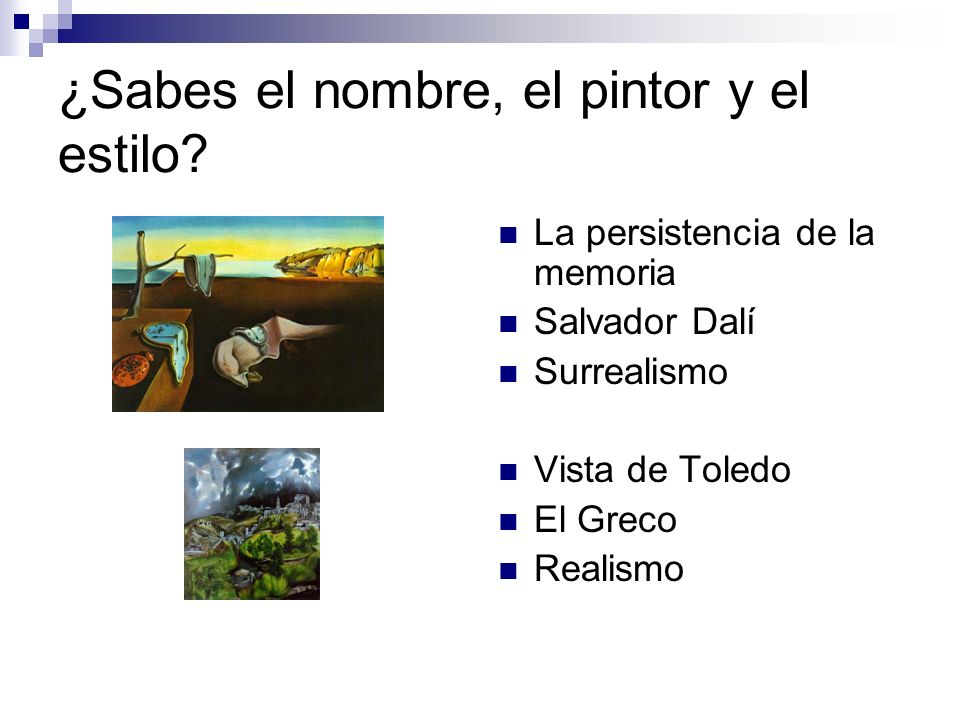 ¿Sabes el nombre, el pintor y el estilo?

- La persistencia de la memoria
- Salvador Dalí
- Surrealismo

- Vista de Toledo
- El Greco
- Realismo